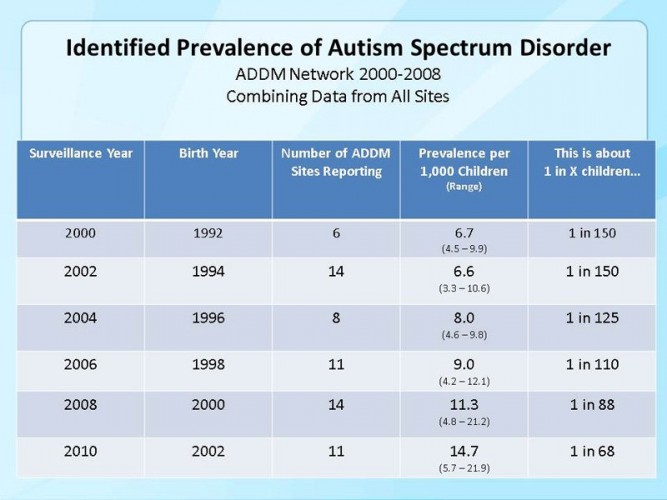 Identified Prevalence of Autism Spectrum Disorder
ADDM Network 2000-2008
Combining Data from All Sites

| Surveillance Year | Birth Year | Number of ADDM Sites Reporting | Prevalence per 1,000 Children (Range) | This is about 1 in X children... |
|---|---|---|---|---|
| 2000 | 1992 | 6 | 6.7 (4.5 – 9.9) | 1 in 150 |
| 2002 | 1994 | 14 | 6.6 (3.3 – 10.6) | 1 in 150 |
| 2004 | 1996 | 8 | 8.0 (4.6 – 9.8) | 1 in 125 |
| 2006 | 1998 | 11 | 9.0 (4.2 – 12.1) | 1 in 110 |
| 2008 | 2000 | 14 | 11.3 (4.8 – 21.2) | 1 in 88 |
| 2010 | 2002 | 11 | 14.7 (5.7 – 21.9) | 1 in 68 |